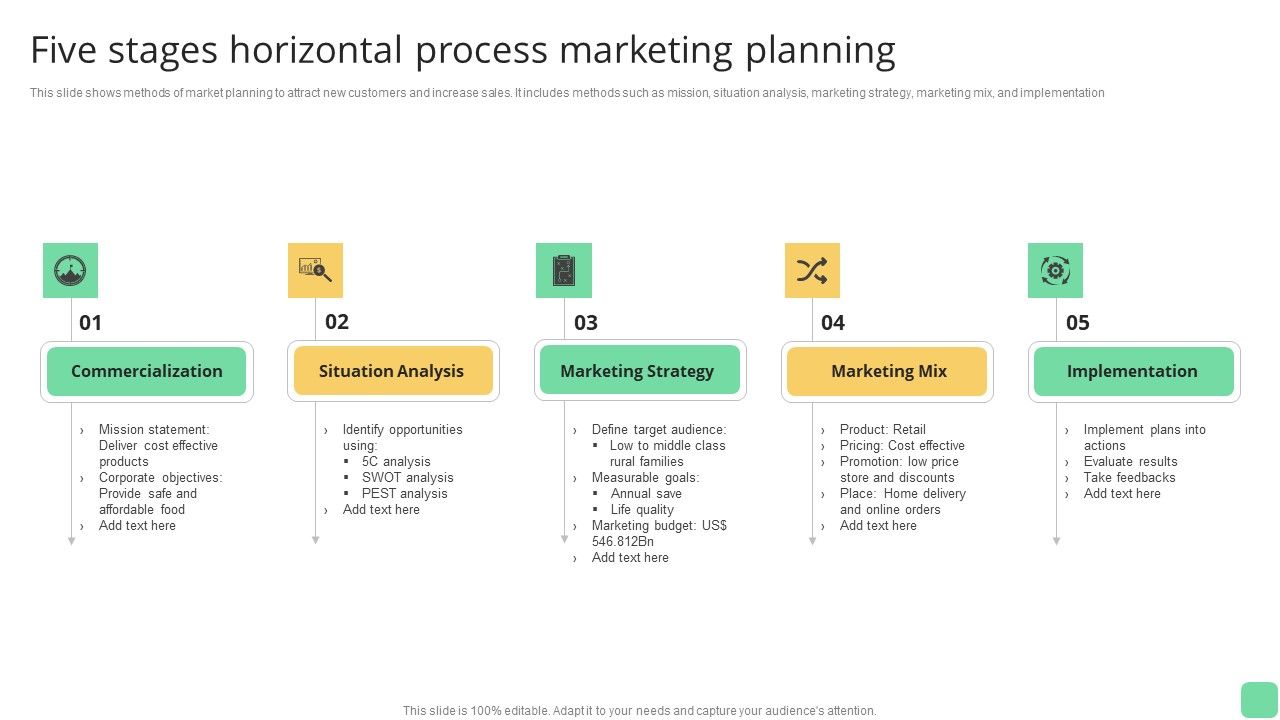 Five stages horizontal process marketing planning

This slide shows methods of market planning to attract new customers and increase sales. It includes methods such as mission, situation analysis, marketing strategy, marketing mix, and implementation

01

Commercialization

› Mission statement: Deliver cost effective products
› Corporate objectives: Provide safe and affordable food
› Add text here

02

Situation Analysis

› Identify opportunities using:
▪ 5C analysis
▪ SWOT analysis
▪ PEST analysis
› Add text here

03

Marketing Strategy

› Define target audience:
▪ Low to middle class rural families
› Measurable goals:
▪ Annual save
▪ Life quality
› Marketing budget: US$ 546.812Bn
› Add text here

04

Marketing Mix

› Product: Retail
› Pricing: Cost effective
› Promotion: low price store and discounts
› Place: Home delivery and online orders
› Add text here

05

Implementation

› Implement plans into actions
› Evaluate results
› Take feedbacks
› Add text here

This slide is 100% editable. Adapt it to your needs and capture your audience's attention.